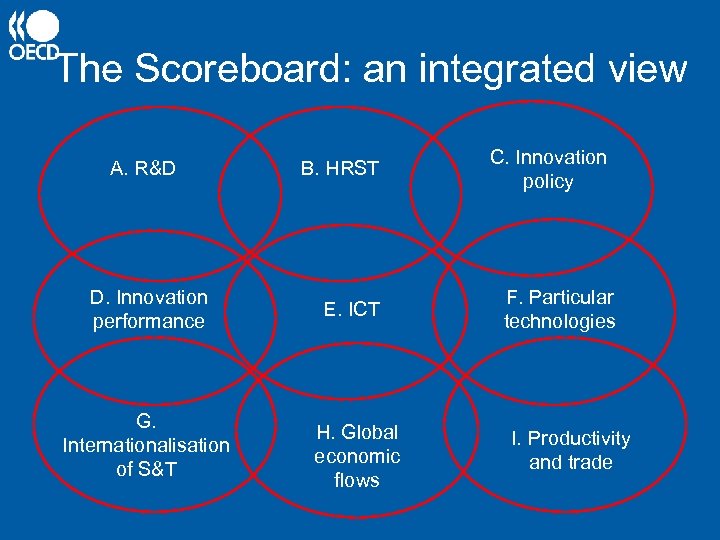 OECD

The Scoreboard: an integrated view

A. R&D

B. HRST

C. Innovation policy

D. Innovation performance

E. ICT

F. Particular technologies

G. Internationalisation of S&T

H. Global economic flows

I. Productivity and trade